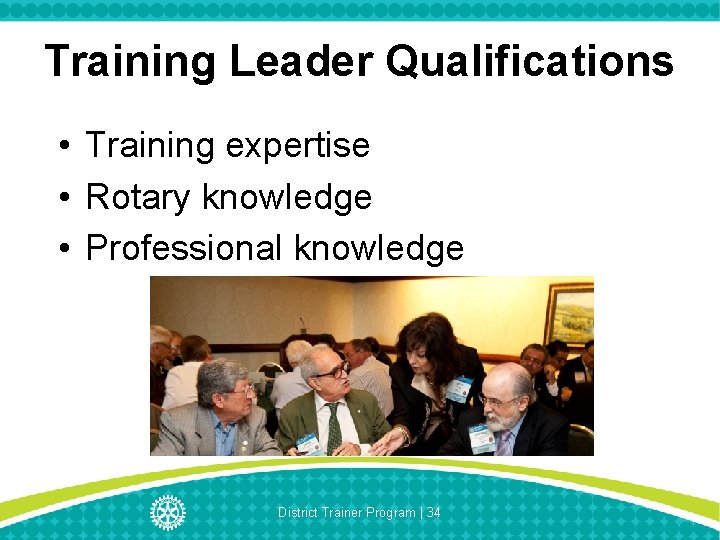 Training Leader Qualifications

• Training expertise
• Rotary knowledge
• Professional knowledge

District Trainer Program | 34